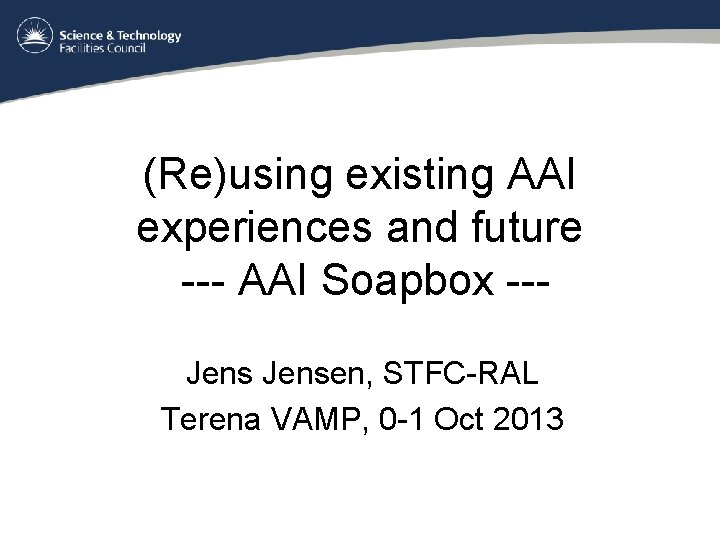 Science & Technology
Facilities Council

(Re)using existing AAI experiences and future
--- AAI Soapbox ---

Jens Jensen, STFC-RAL
Terena VAMP, 0-1 Oct 2013